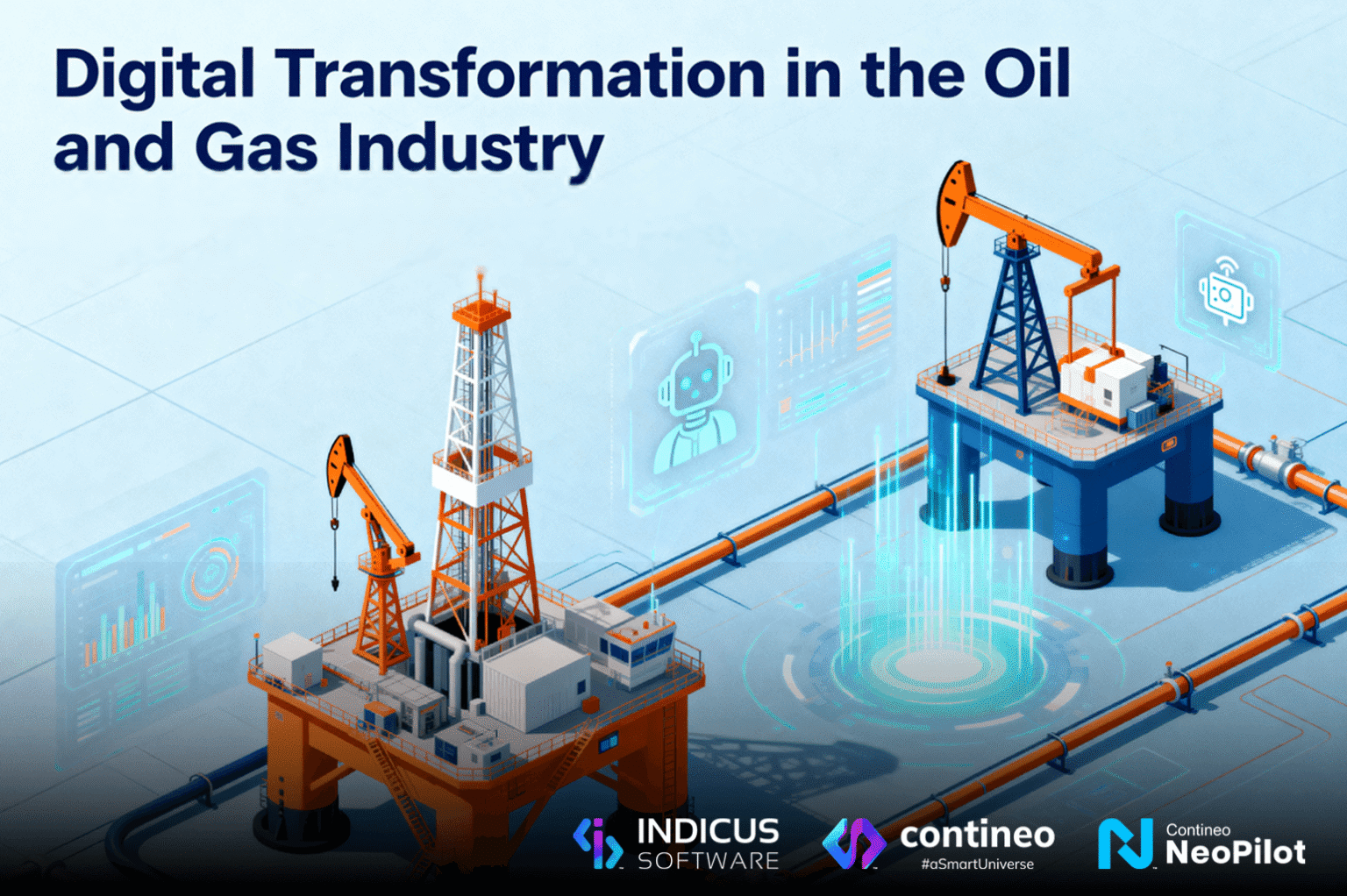 Digital Transformation in the Oil and Gas Industry

INDICUS SOFTWARE

contineo
#aSmartUniverse

Contineo
NeoPilot